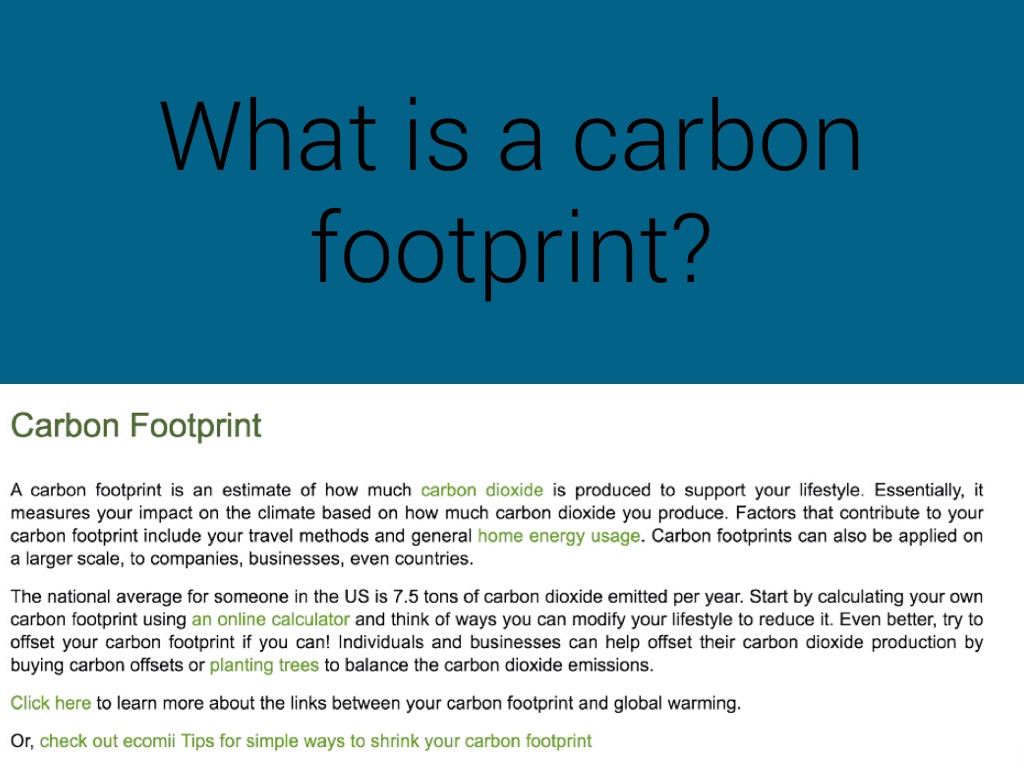 What is a carbon footprint?

Carbon Footprint

A carbon footprint is an estimate of how much carbon dioxide is produced to support your lifestyle. Essentially, it measures your impact on the climate based on how much carbon dioxide you produce. Factors that contribute to your carbon footprint include your travel methods and general home energy usage. Carbon footprints can also be applied on a larger scale, to companies, businesses, even countries.

The national average for someone in the US is 7.5 tons of carbon dioxide emitted per year. Start by calculating your own carbon footprint using an online calculator and think of ways you can modify your lifestyle to reduce it. Even better, try to offset your carbon footprint if you can! Individuals and businesses can help offset their carbon dioxide production by buying carbon offsets or planting trees to balance the carbon dioxide emissions.

Click here to learn more about the links between your carbon footprint and global warming.

Or, check out ecomii Tips for simple ways to shrink your carbon footprint